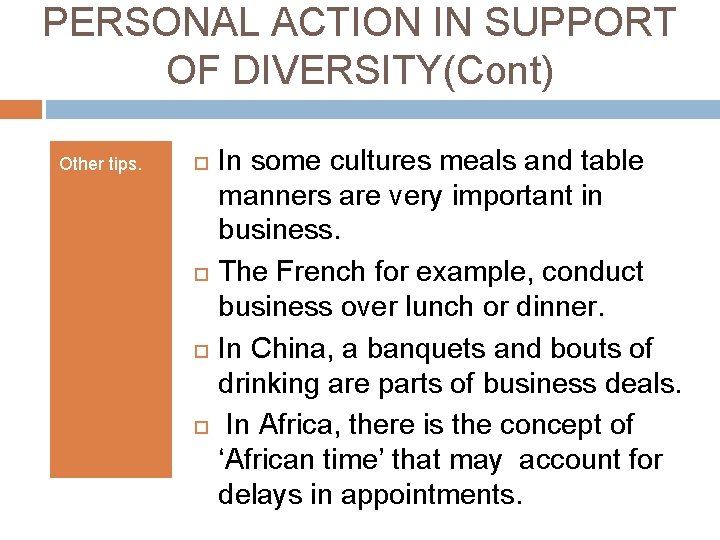 PERSONAL ACTION IN SUPPORT OF DIVERSITY(Cont)

Other tips.

In some cultures meals and table manners are very important in business.

The French for example, conduct business over lunch or dinner.

In China, a banquets and bouts of drinking are parts of business deals.

In Africa, there is the concept of ‘African time’ that may account for delays in appointments.